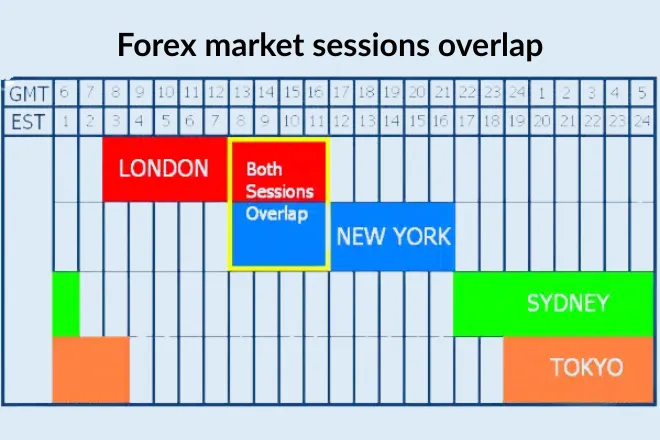 Forex market sessions overlap

| GMT | 6 | 7 | 8 | 9 | 10 | 11 | 12 | 13 | 14 | 15 | 16 | 17 | 18 | 19 | 20 | 21 | 22 | 23 | 24 | 1 | 2 | 3 | 4 | 5 |
|---|---|---|---|---|---|---|---|---|---|---|---|---|---|---|---|---|---|---|---|---|---|---|---|---|
| EST | 1 | 2 | 3 | 4 | 5 | 6 | 7 | 8 | 9 | 10 | 11 | 12 | 13 | 14 | 15 | 16 | 17 | 18 | 19 | 20 | 21 | 22 | 23 | 24 |

LONDON

Both Sessions Overlap

NEW YORK

SYDNEY

TOKYO